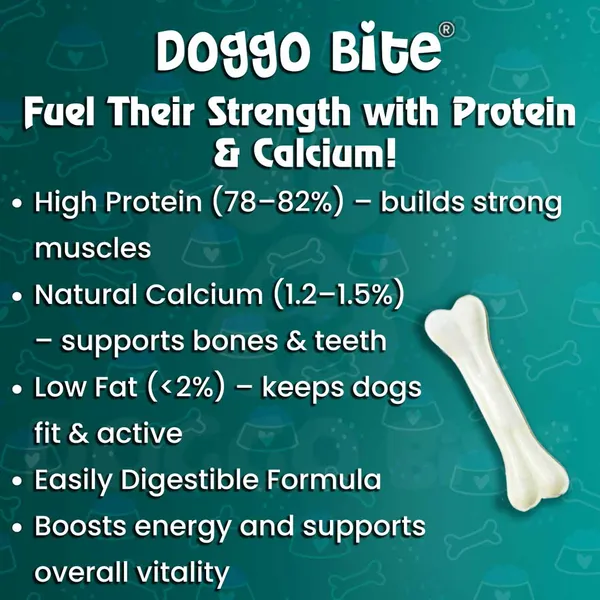 Doggo Bite®

Fuel Their Strength with Protein & Calcium!

• High Protein (78–82%) – builds strong muscles
• Natural Calcium (1.2–1.5%) – supports bones & teeth
• Low Fat (<2%) – keeps dogs fit & active
• Easily Digestible Formula
• Boosts energy and supports overall vitality